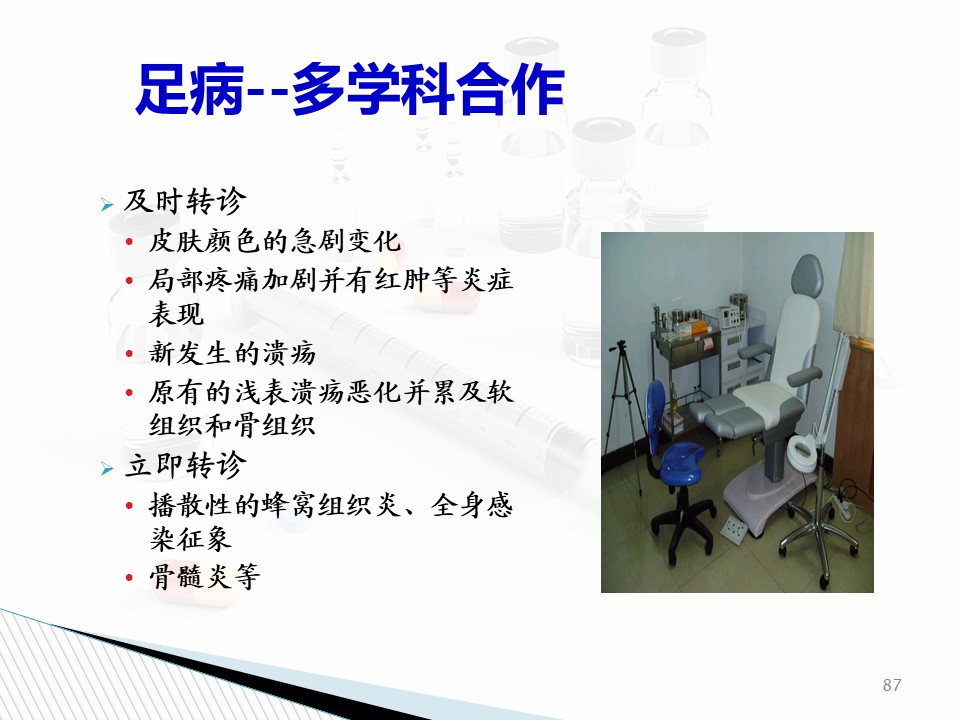 足病--多学科合作

➢ 及时转诊
• 皮肤颜色的急剧变化
• 局部疼痛加剧并有红肿等炎症表现
• 新发生的溃疡
• 原有的浅表溃疡恶化并累及软组织和骨组织

➢ 立即转诊
• 播散性的蜂窝组织炎、全身感染征象
• 骨髓炎等

87